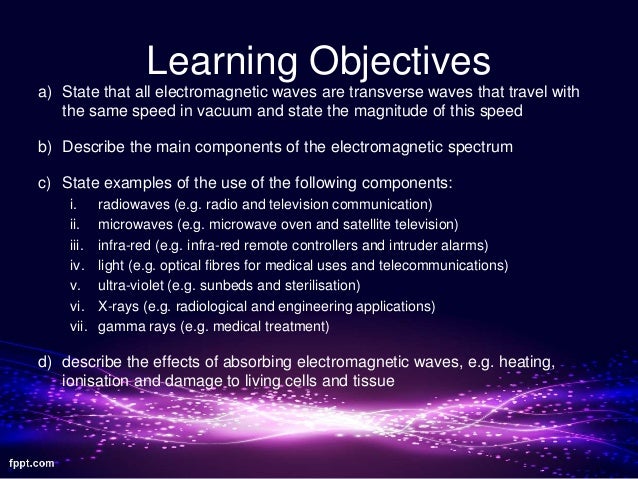 Learning Objectives

a) State that all electromagnetic waves are transverse waves that travel with the same speed in vacuum and state the magnitude of this speed

b) Describe the main components of the electromagnetic spectrum

c) State examples of the use of the following components:
i. radiowaves (e.g. radio and television communication)
ii. microwaves (e.g. microwave oven and satellite television)
iii. infra-red (e.g. infra-red remote controllers and intruder alarms)
iv. light (e.g. optical fibres for medical uses and telecommunications)
v. ultra-violet (e.g. sunbeds and sterilisation)
vi. X-rays (e.g. radiological and engineering applications)
vii. gamma rays (e.g. medical treatment)

d) describe the effects of absorbing electromagnetic waves, e.g. heating, ionisation and damage to living cells and tissue

fppt.com